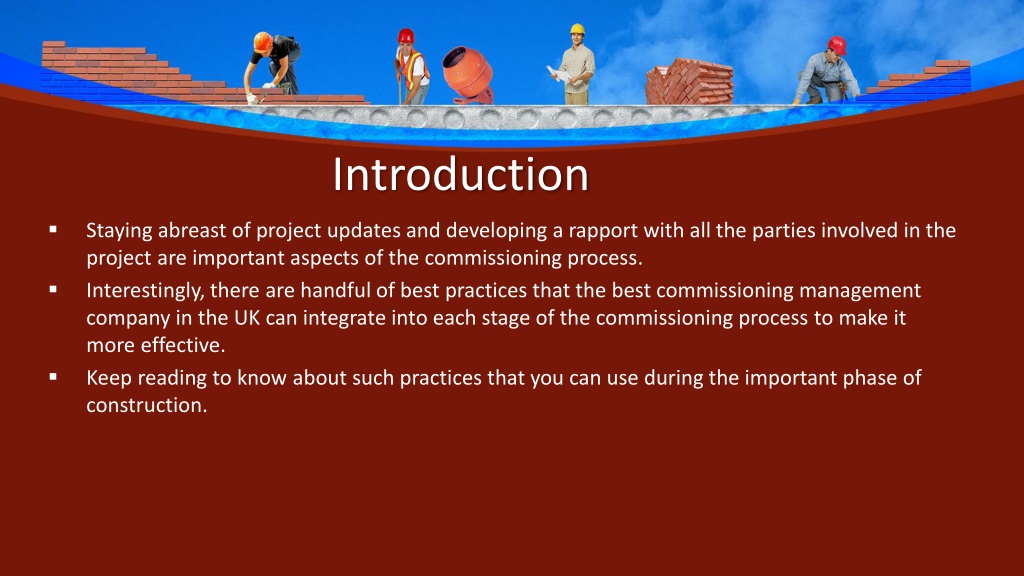 Introduction

▪ Staying abreast of project updates and developing a rapport with all the parties involved in the project are important aspects of the commissioning process.

▪ Interestingly, there are handful of best practices that the best commissioning management company in the UK can integrate into each stage of the commissioning process to make it more effective.

▪ Keep reading to know about such practices that you can use during the important phase of construction.